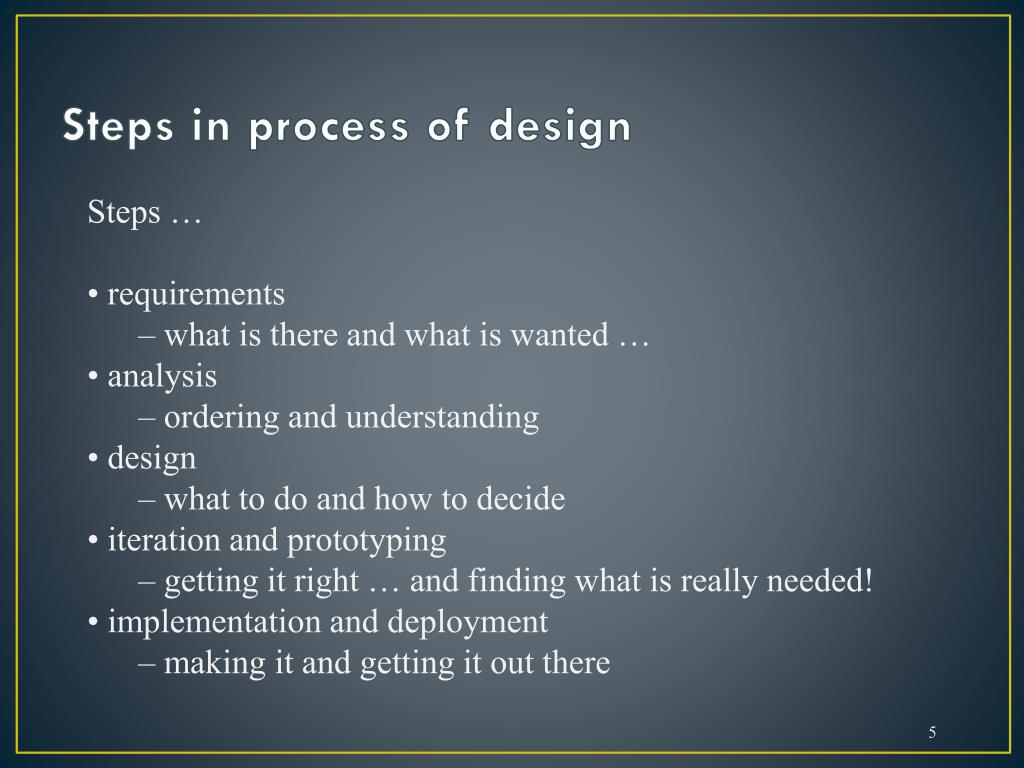 Steps in process of design

Steps …

• requirements
– what is there and what is wanted …
• analysis
– ordering and understanding
• design
– what to do and how to decide
• iteration and prototyping
– getting it right … and finding what is really needed!
• implementation and deployment
– making it and getting it out there

5